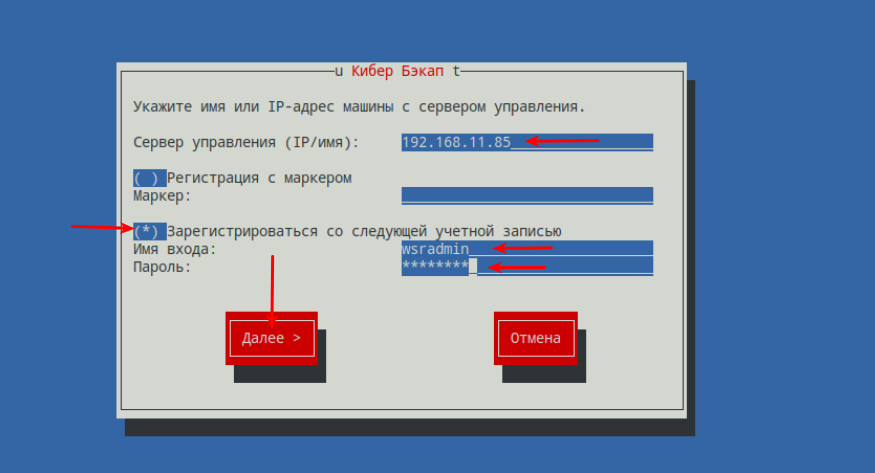 u Кибер Бэкап t

Укажите имя или IP-адрес машины с сервером управления.

Сервер управления (IP/имя): 192.168.11.85

( ) Регистрация с маркером
Маркер:

(*) Зарегистрироваться со следующей учетной записью
Имя входа: wsradmin
Пароль: ********

Далее >

Отмена